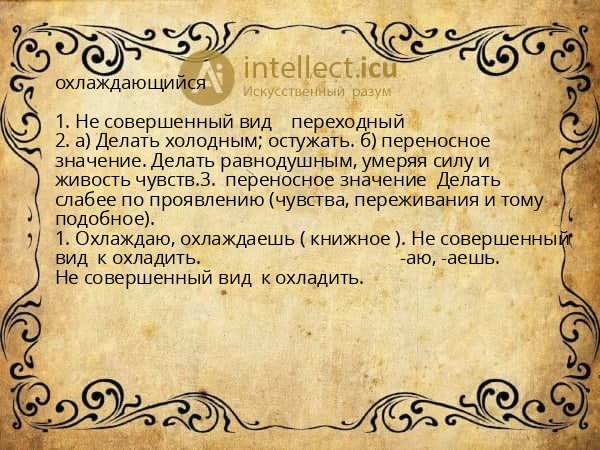 охлаждающийся

1. Не совершенный вид переходный
2. а) Делать холодным; остужать. б) переносное значение. Делать равнодушным, умеряя силу и живость чувств.3. переносное значение Делать слабее по проявлению (чувства, переживания и тому подобное).
1. Охлаждаю, охлаждаешь ( книжное ). Не совершенный вид к охладить. -аю, -аешь.
Не совершенный вид к охладить.

intellect.icu
Искусственный разум